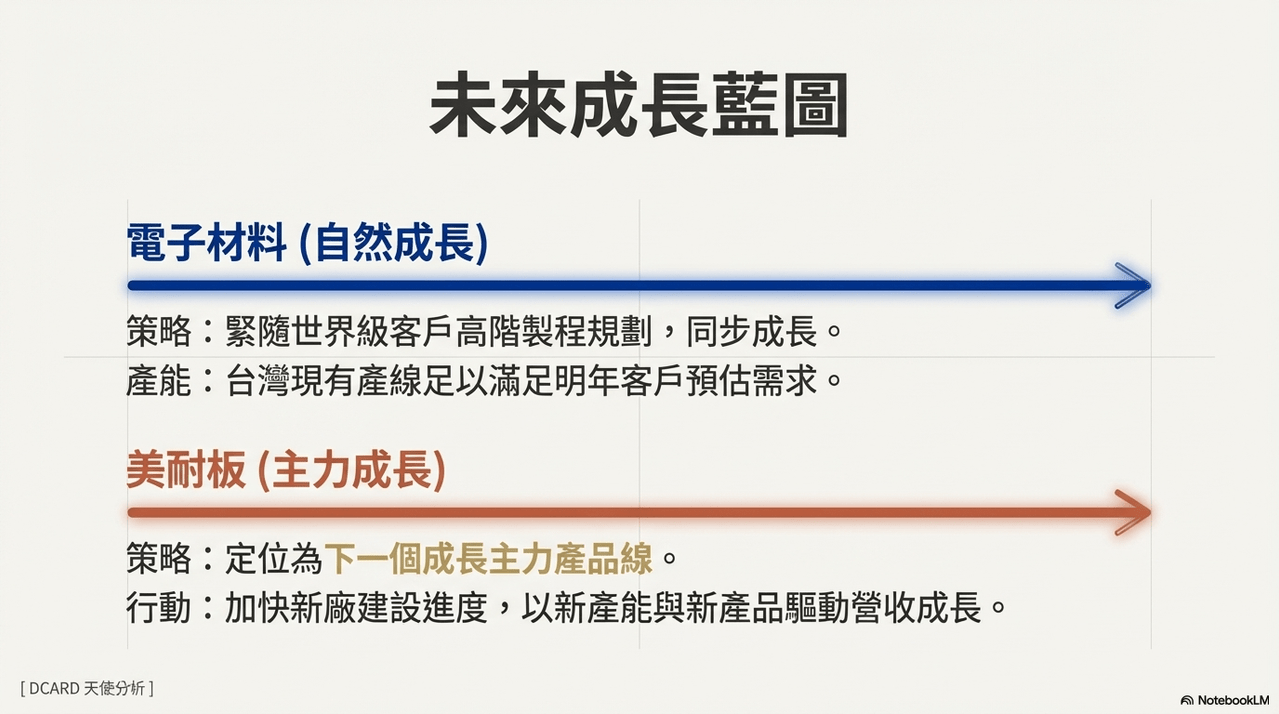 未來成長藍圖

電子材料 (自然成長)

策略：緊隨世界級客戶高階製程規劃，同步成長。
產能：台灣現有產線足以滿足明年客戶預估需求。

美耐板 (主力成長)

策略：定位為下一個成長主力產品線。
行動：加快新廠建設進度，以新產能與新產品驅動營收成長。

[ DCARD 天使分析 ]

NotebookLM